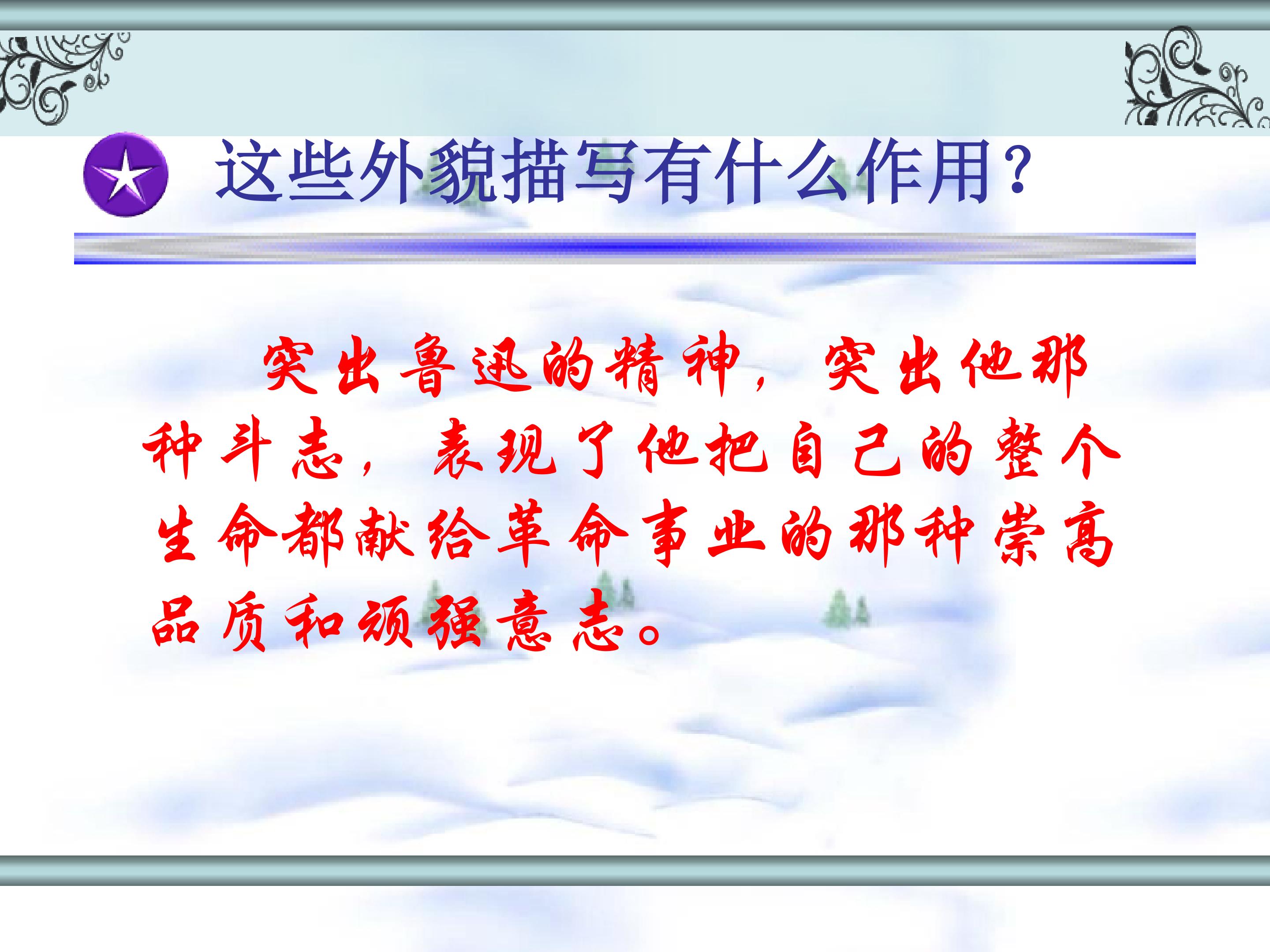 这些外貌描写有什么作用？

突出鲁迅的精神，突出他那种斗志，表现了他把自己的整个生命都献给革命事业的那种崇高品质和顽强意志。